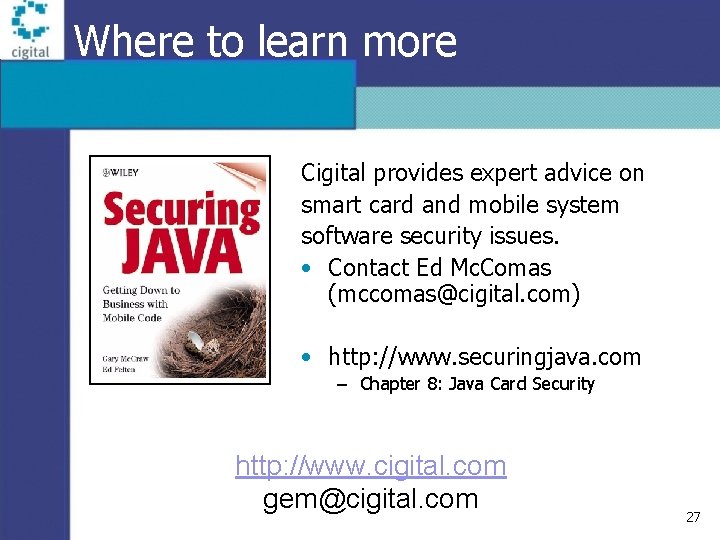 cigital

Where to learn more

WILEY

Securing JAVA

Getting Down to Business with Mobile Code

Gary McGraw
Ed Felten

Cigital provides expert advice on smart card and mobile system software security issues.

• Contact Ed McComas (mccomas@cigital.com)

• http://www.securingjava.com
 – Chapter 8: Java Card Security

http://www.cigital.com
gem@cigital.com

27